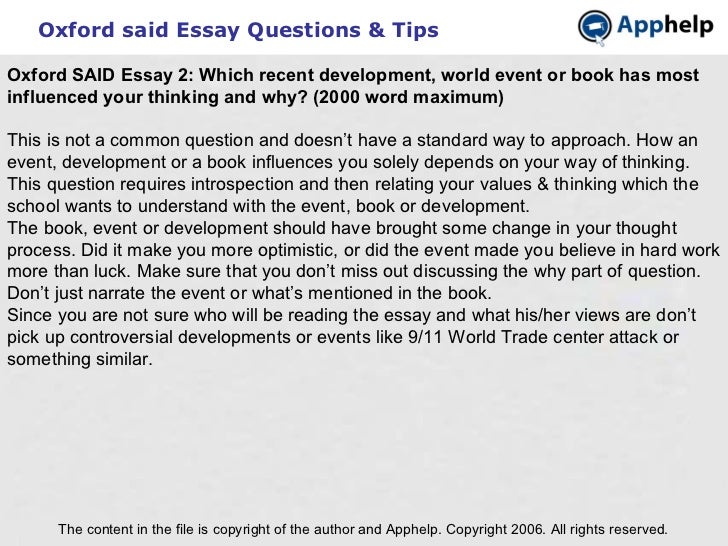 Oxford said Essay Questions & Tips

Apphelp

Oxford SAID Essay 2: Which recent development, world event or book has most influenced your thinking and why? (2000 word maximum)

This is not a common question and doesn't have a standard way to approach. How an event, development or a book influences you solely depends on your way of thinking. This question requires introspection and then relating your values & thinking which the school wants to understand with the event, book or development.
The book, event or development should have brought some change in your thought process. Did it make you more optimistic, or did the event made you believe in hard work more than luck. Make sure that you don't miss out discussing the why part of question. Don't just narrate the event or what's mentioned in the book.
Since you are not sure who will be reading the essay and what his/her views are don't pick up controversial developments or events like 9/11 World Trade center attack or something similar.

The content in the file is copyright of the author and Apphelp. Copyright 2006. All rights reserved.